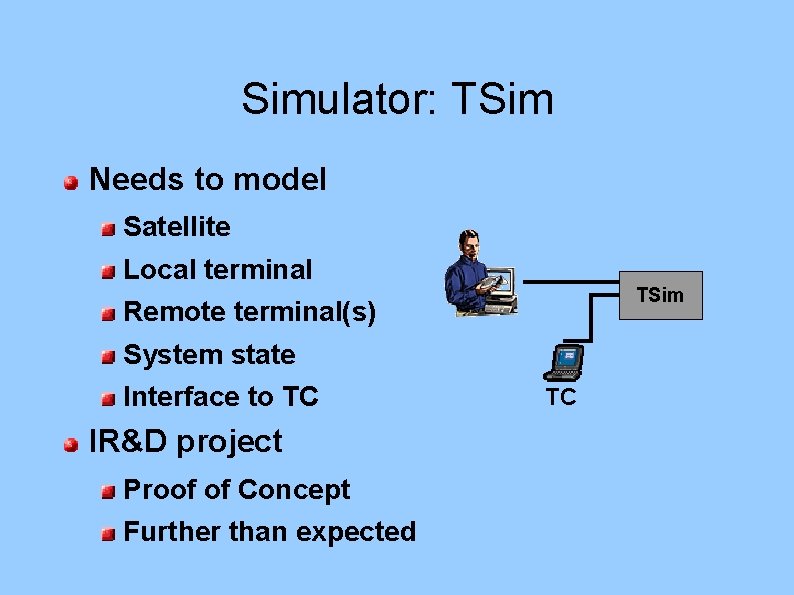 Simulator: TSim

Needs to model

Satellite

Local terminal

Remote terminal(s)

System state

Interface to TC

IR&D project

Proof of Concept

Further than expected

TSim

TC